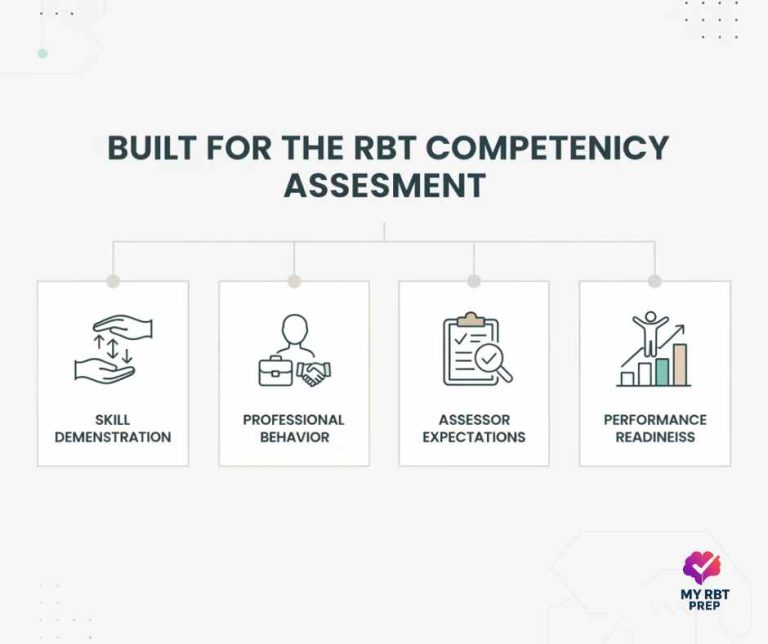 BUILT FOR THE RBT COMPETENICY ASSESMENT

SKILL DEMENSTRATION

PROFESSIONAL BEHAVIOR

ASSESSOR EXPECTATIONS

PERFORMANCE READINEISS

MY RBT PREP